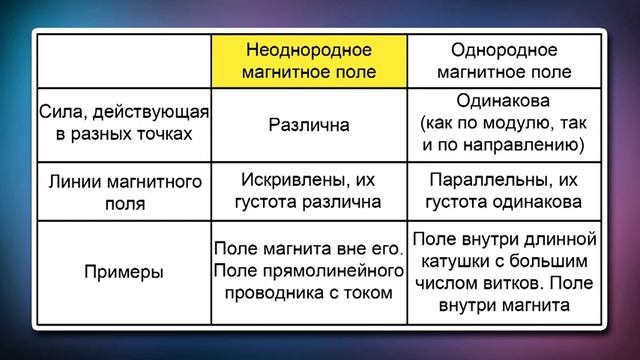 | | Неоднородное магнитное поле | Однородное магнитное поле |
|---|---|---|
| Сила, действующая в разных точках | Различна | Одинакова (как по модулю, так и по направлению) |
| Линии магнитного поля | Искривлены, их густота различна | Параллельны, их густота одинакова |
| Примеры | Поле магнита вне его. Поле прямолинейного проводника с током | Поле внутри длинной катушки с большим числом витков. Поле внутри магнита |